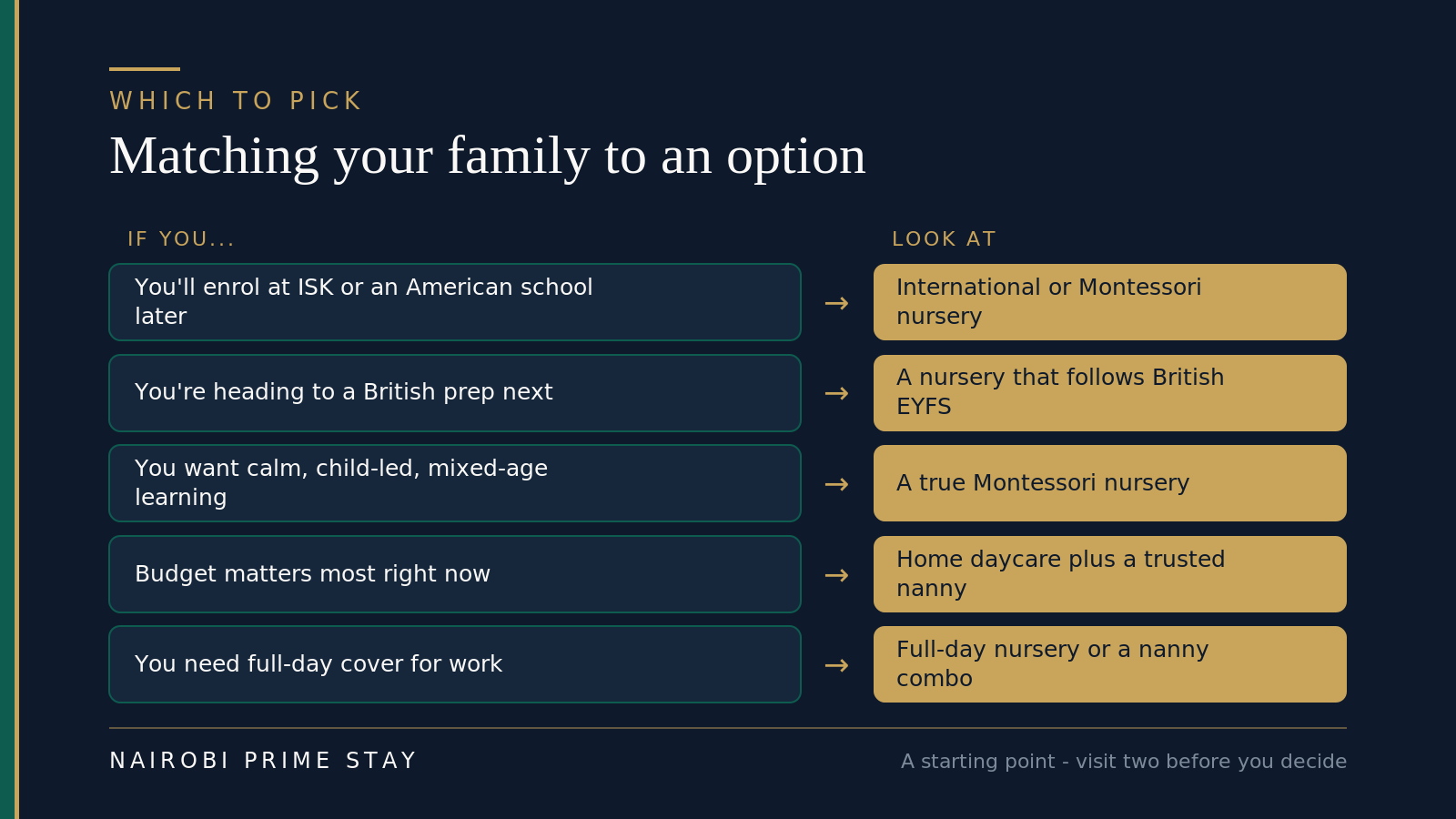 WHICH TO PICK

Matching your family to an option

| IF YOU... | | LOOK AT |
|---|---|---|
| You'll enrol at ISK or an American school later | → | International or Montessori nursery |
| You're heading to a British prep next | → | A nursery that follows British EYFS |
| You want calm, child-led, mixed-age learning | → | A true Montessori nursery |
| Budget matters most right now | → | Home daycare plus a trusted nanny |
| You need full-day cover for work | → | Full-day nursery or a nanny combo |

NAIROBI PRIME STAY

A starting point - visit two before you decide